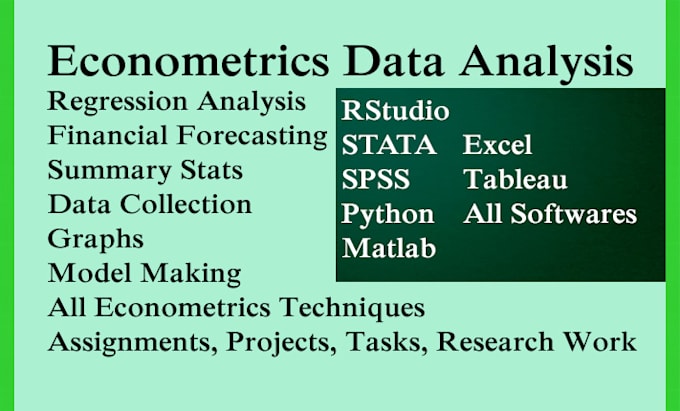 Econometrics Data Analysis

Regression Analysis
Financial Forecasting
Summary Stats
Data Collection
Graphs
Model Making
All Econometrics Techniques
Assignments, Projects, Tasks, Research Work

RStudio
STATA
SPSS
Python
Matlab

Excel
Tableau
All Softwares